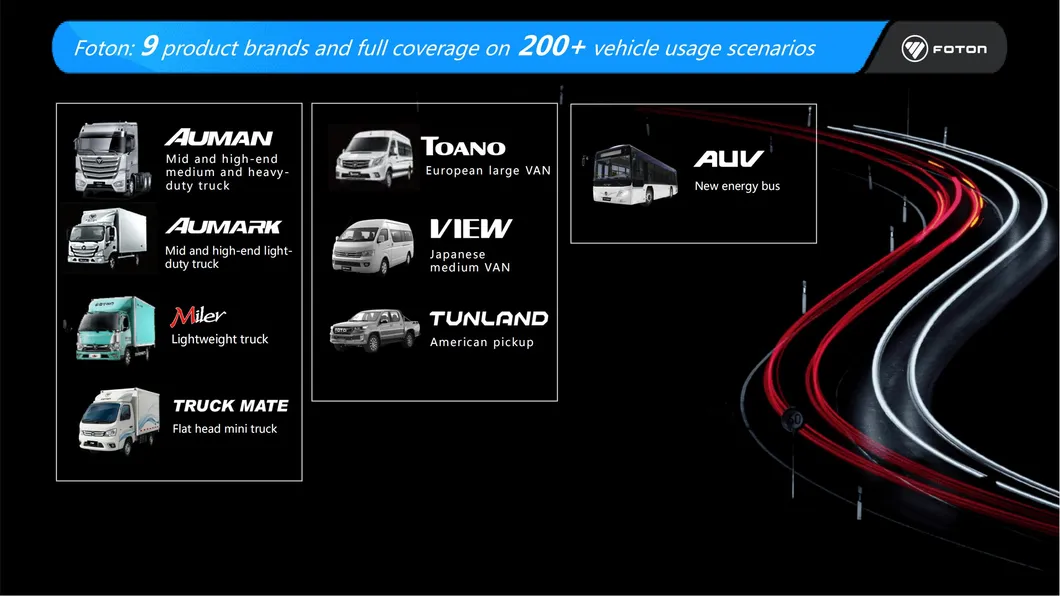 Foton: 9 product brands and full coverage on 200+ vehicle usage scenarios

FOTON

AUMAN
Mid and high-end medium and heavy-duty truck

AUMARK
Mid and high-end light-duty truck

Miler
Lightweight truck

TRUCK MATE
Flat head mini truck

TOANO
European large VAN

VIEW
Japanese medium VAN

TUNLAND
American pickup

AUV
New energy bus